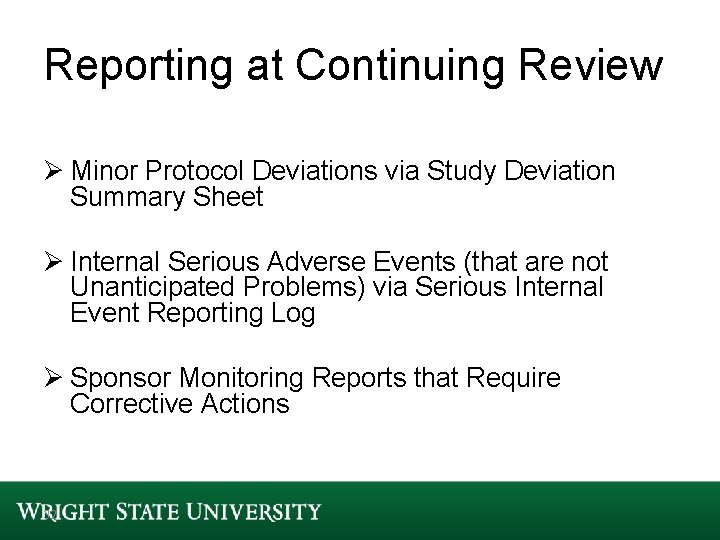 Reporting at Continuing Review

➢ Minor Protocol Deviations via Study Deviation Summary Sheet

➢ Internal Serious Adverse Events (that are not Unanticipated Problems) via Serious Internal Event Reporting Log

➢ Sponsor Monitoring Reports that Require Corrective Actions

WRIGHT STATE UNIVERSITY